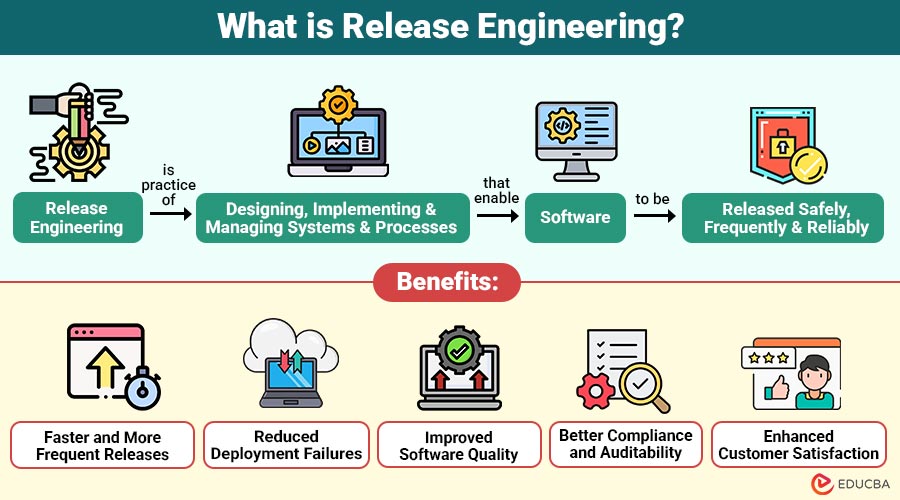 What is Release Engineering?

Release Engineering

is practice of

Designing, Implementing & Managing Systems & Processes

that enable

Software

to be

Released Safely, Frequently & Reliably

Benefits:

Faster and More Frequent Releases

Reduced Deployment Failures

Improved Software Quality

Better Compliance and Auditability

Enhanced Customer Satisfaction

EDUCBA